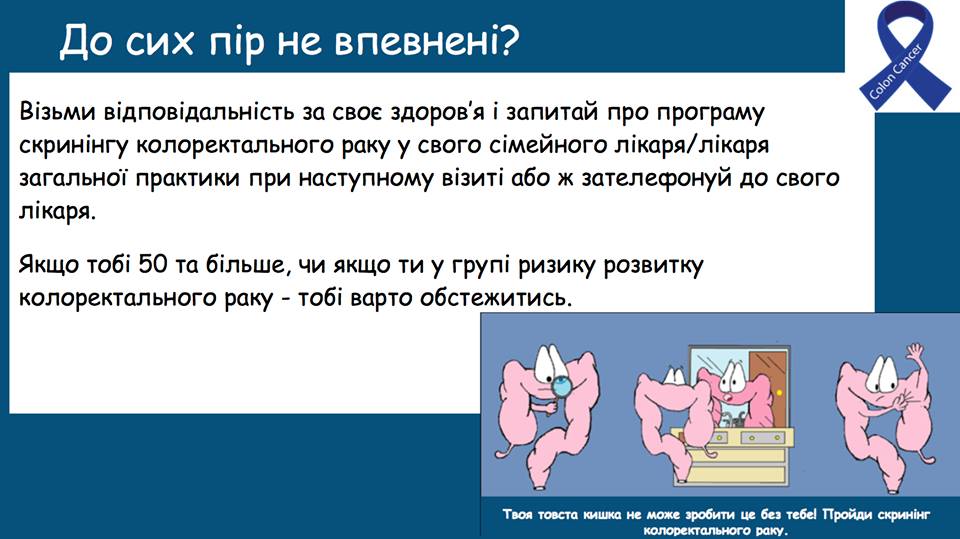 До сих пір не впевнені?

Colon Cancer

Візьми відповідальність за своє здоров'я і запитай про програму скринінгу колоректального раку у свого сімейного лікаря/лікаря загальної практики при наступному візиті або ж зателефонуй до свого лікаря.

Якщо тобі 50 та більше, чи якщо ти у групі ризику розвитку колоректального раку - тобі варто обстежитись.

Твоя товста кишка не може зробити це без тебе! Пройди скринінг колоректального раку.